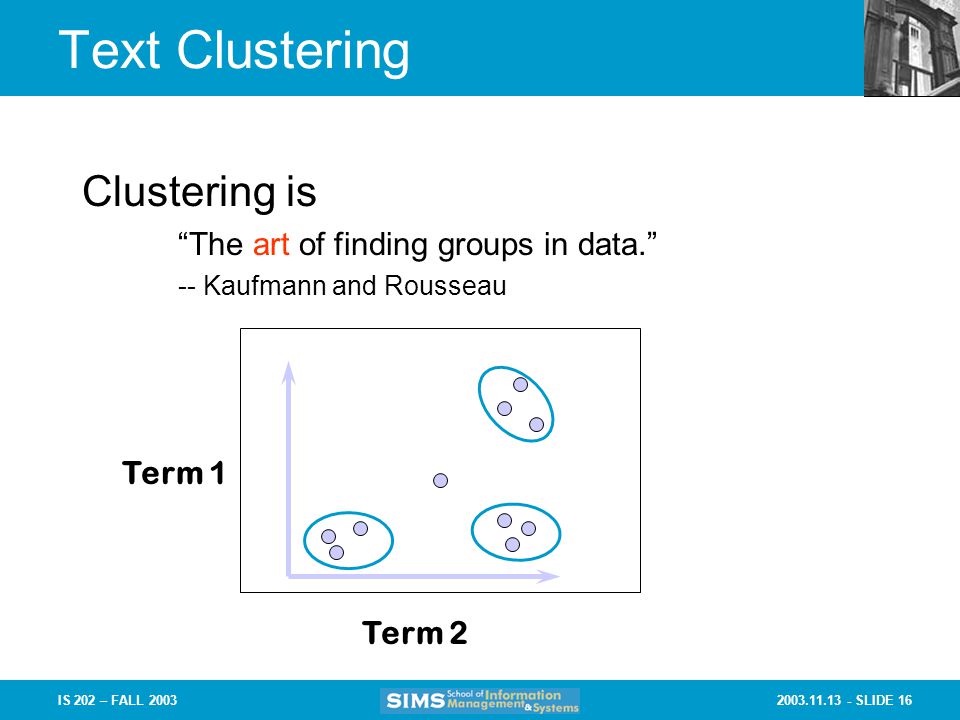 Text Clustering

Clustering is

“The art of finding groups in data.”

-- Kaufmann and Rousseau

Term 1

Term 2

IS 202 – FALL 2003

SIMS School of Information Management & Systems

2003.11.13 - SLIDE 16